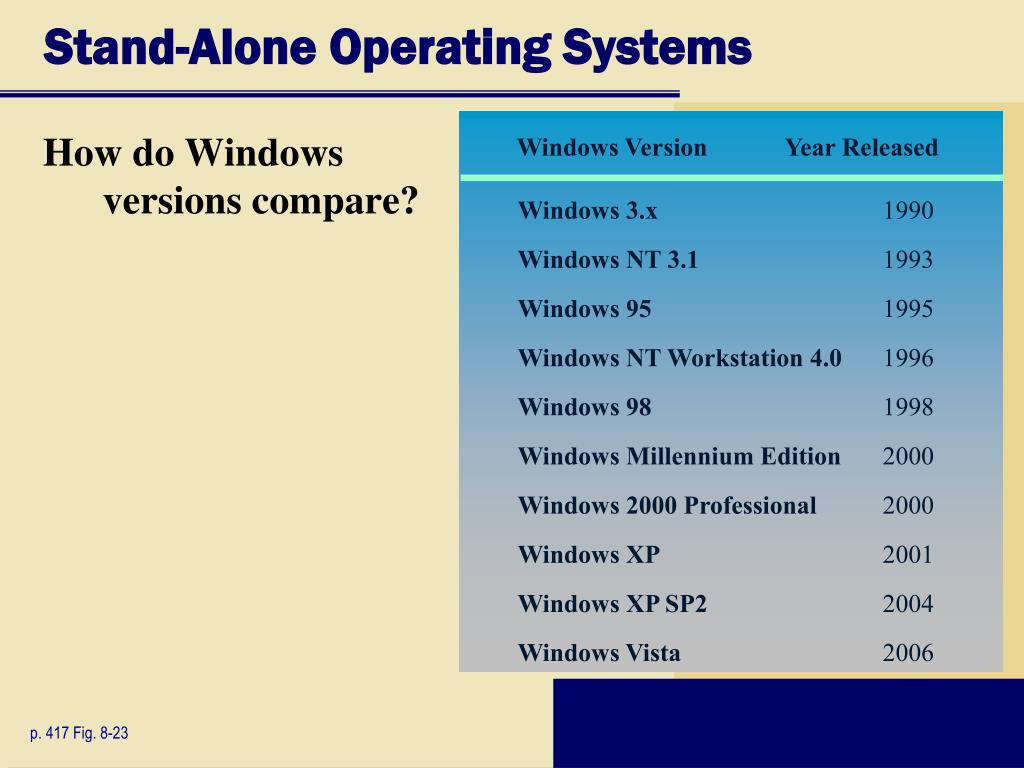 Stand-Alone Operating Systems

How do Windows versions compare?

| Windows Version | Year Released |
|---|---|
| Windows 3.x | 1990 |
| Windows NT 3.1 | 1993 |
| Windows 95 | 1995 |
| Windows NT Workstation 4.0 | 1996 |
| Windows 98 | 1998 |
| Windows Millennium Edition | 2000 |
| Windows 2000 Professional | 2000 |
| Windows XP | 2001 |
| Windows XP SP2 | 2004 |
| Windows Vista | 2006 |

p. 417 Fig. 8-23